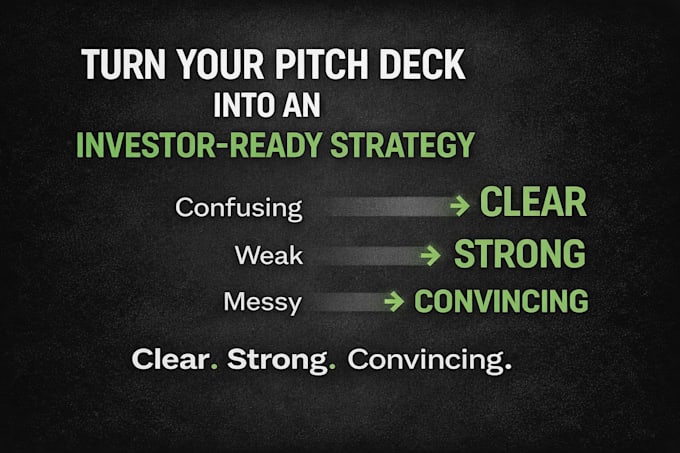 TURN YOUR PITCH DECK
INTO AN
INVESTOR-READY STRATEGY

Confusing → CLEAR

Weak → STRONG

Messy → CONVINCING

Clear. Strong. Convincing.